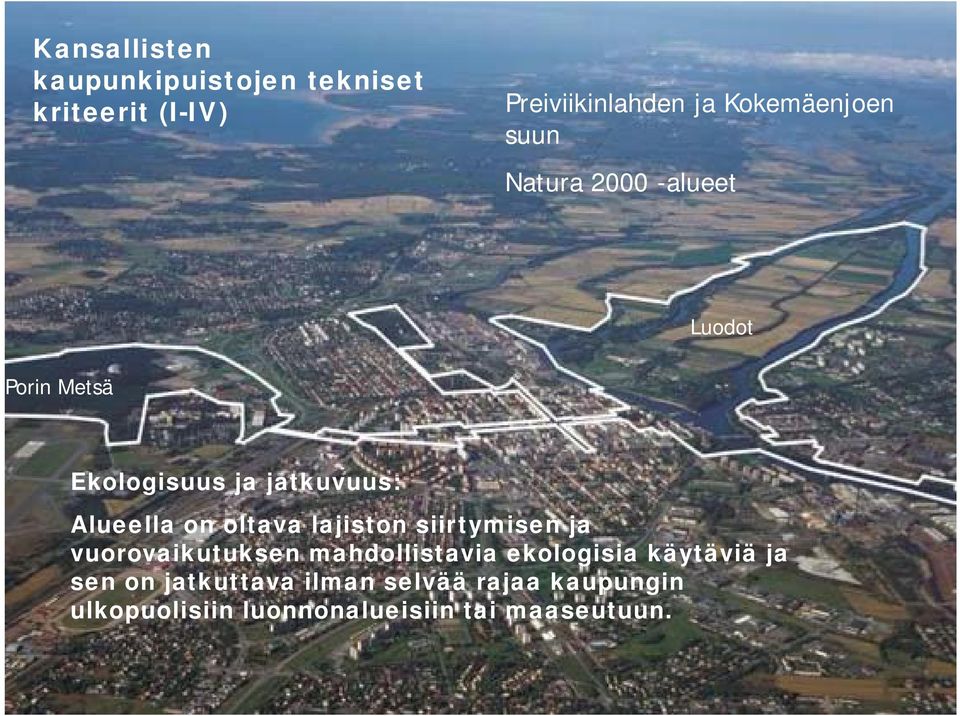 Kansallisten kaupunkipuistojen tekniset kriteerit (I-IV)

Preiviikinlahden ja Kokemäenjoen suun

Natura 2000 -alueet

Luodot

Porin Metsä

Ekologisuus ja jatkuvuus:

Alueella on oltava lajiston siirtymisen ja vuorovaikutuksen mahdollistavia ekologisia käytäviä ja sen on jatkuttava ilman selvää rajaa kaupungin ulkopuolisiin luonnonalueisiin tai maaseutuun.